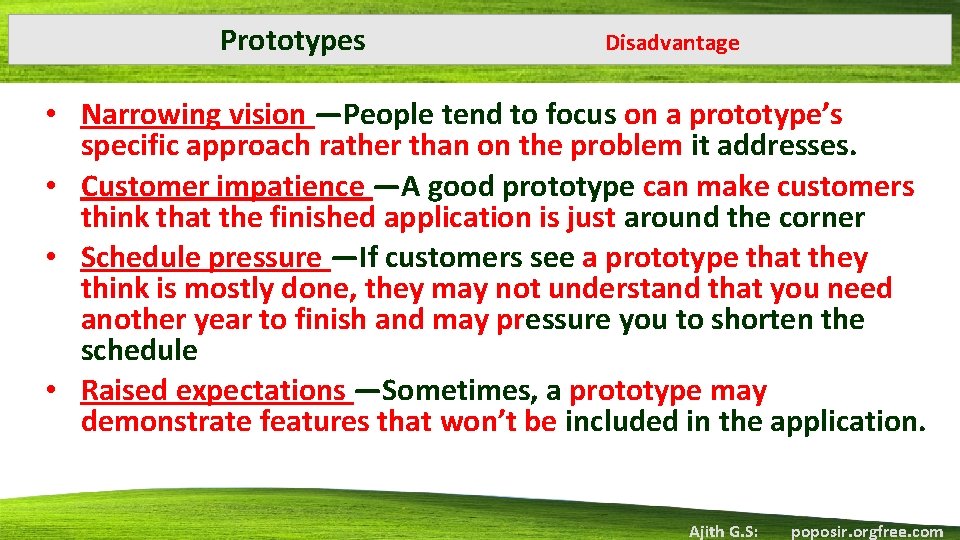 Prototypes Disadvantage

• Narrowing vision —People tend to focus on a prototype's specific approach rather than on the problem it addresses.
• Customer impatience —A good prototype can make customers think that the finished application is just around the corner
• Schedule pressure —If customers see a prototype that they think is mostly done, they may not understand that you need another year to finish and may pressure you to shorten the schedule
• Raised expectations —Sometimes, a prototype may demonstrate features that won't be included in the application.

Ajith G.S: poposir.orgfree.com